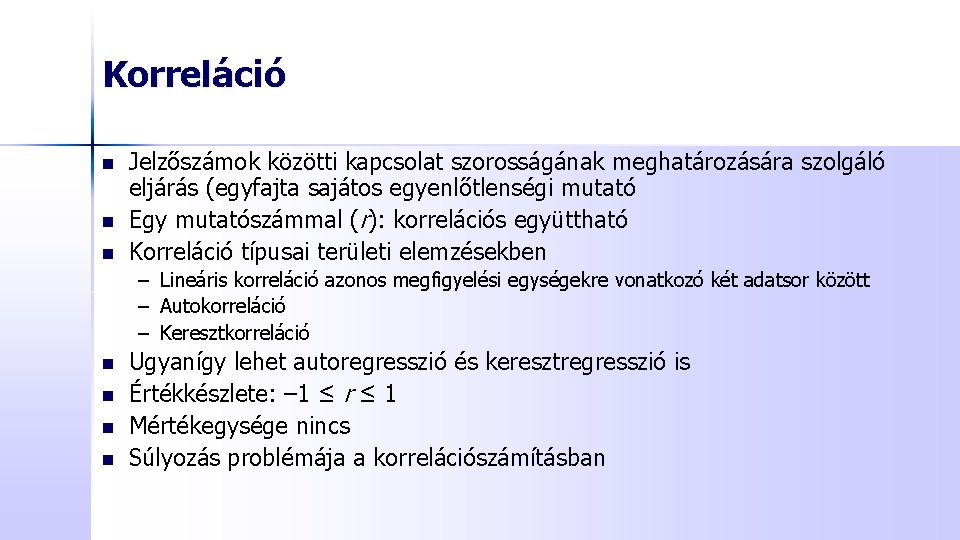 Korreláció

- Jelzőszámok közötti kapcsolat szorosságának meghatározására szolgáló eljárás (egyfajta sajátos egyenlőtlenségi mutató
- Egy mutatószámmal ($r$): korrelációs együttható
- Korreláció típusai területi elemzésekben
  – Lineáris korreláció azonos megfigyelési egységekre vonatkozó két adatsor között
  – Autokorreláció
  – Keresztkorreláció
- Ugyanígy lehet autoregresszió és keresztregresszió is
- Értékkészlete: $-1 \leq r \leq 1$
- Mértékegysége nincs
- Súlyozás problémája a korrelációszámításban